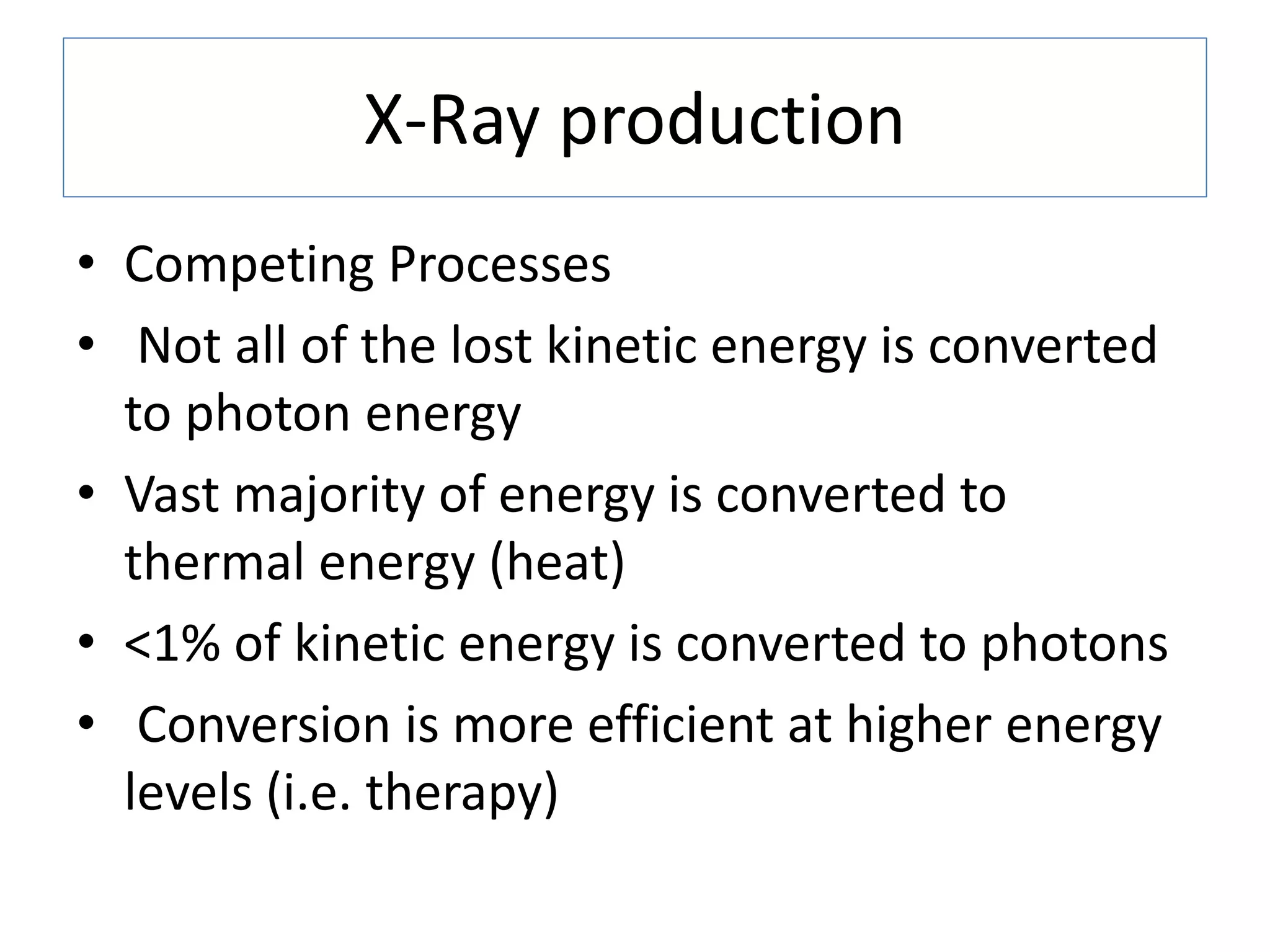 X-Ray production

• Competing Processes
• Not all of the lost kinetic energy is converted to photon energy
• Vast majority of energy is converted to thermal energy (heat)
• <1% of kinetic energy is converted to photons
• Conversion is more efficient at higher energy levels (i.e. therapy)